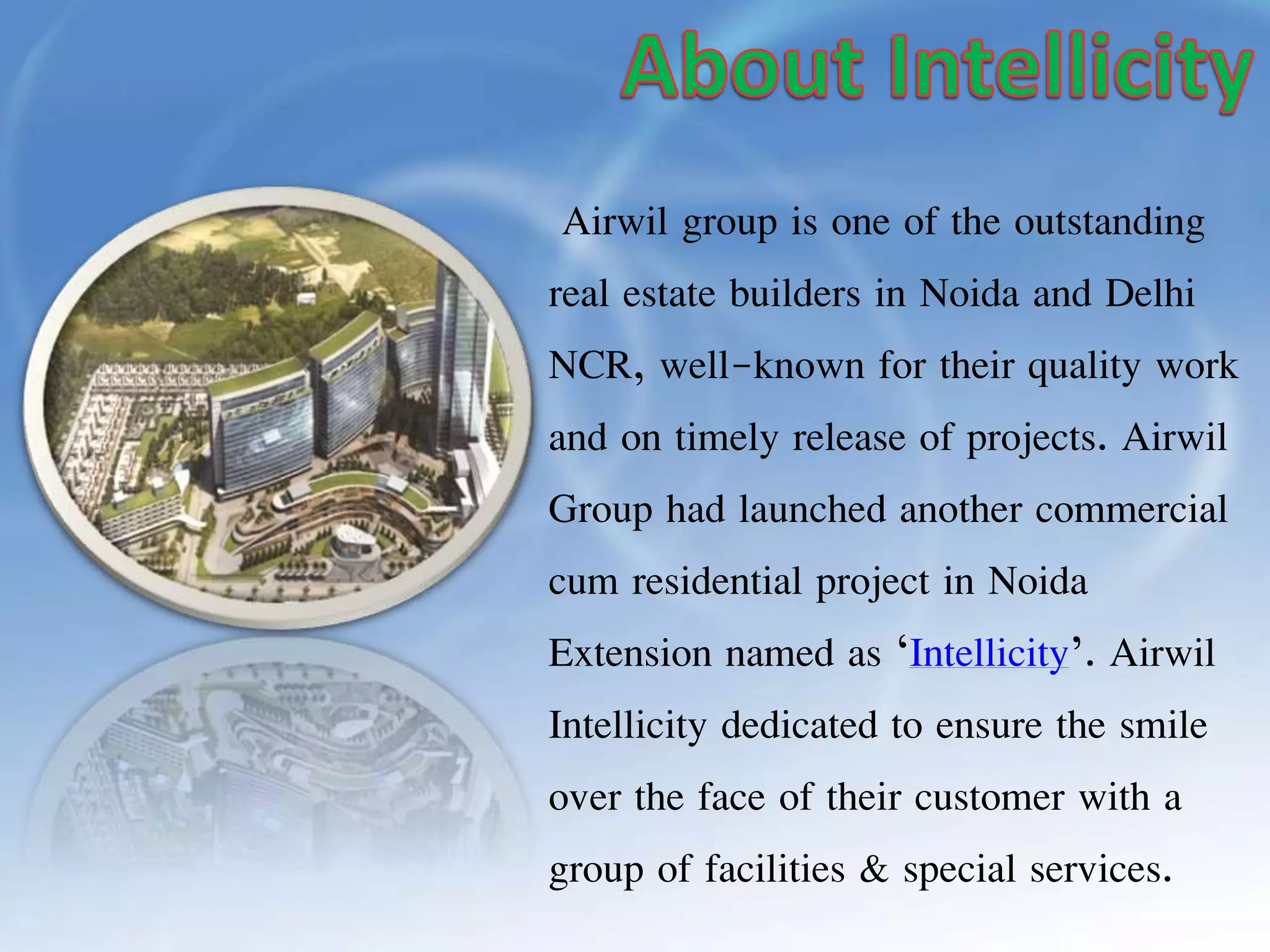 About Intellicity

Airwil group is one of the outstanding real estate builders in Noida and Delhi NCR, well-known for their quality work and on timely release of projects. Airwil Group had launched another commercial cum residential project in Noida Extension named as ‘Intellicity’. Airwil Intellicity dedicated to ensure the smile over the face of their customer with a group of facilities & special services.